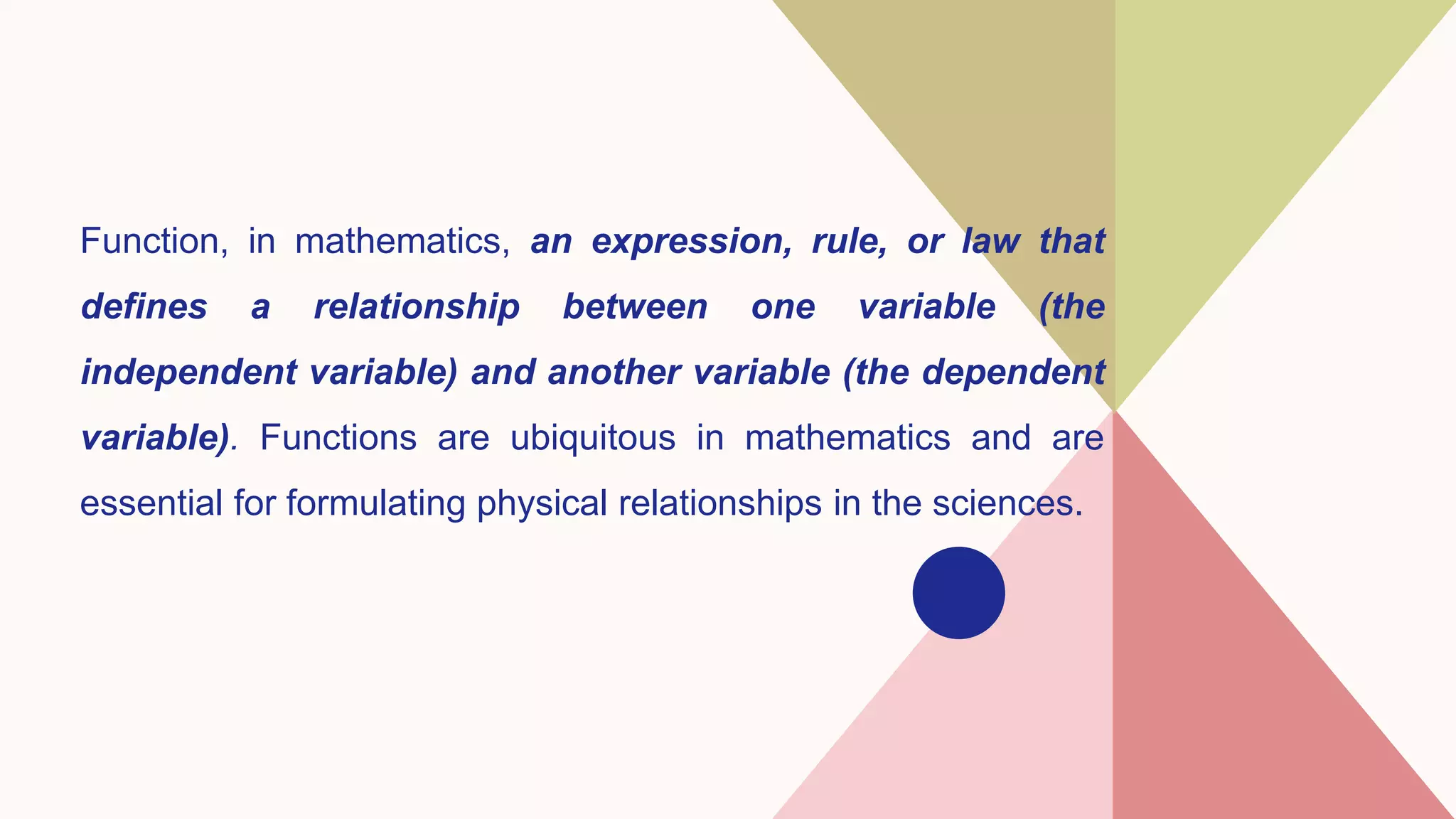 Function, in mathematics, an expression, rule, or law that defines a relationship between one variable (the independent variable) and another variable (the dependent variable). Functions are ubiquitous in mathematics and are essential for formulating physical relationships in the sciences.